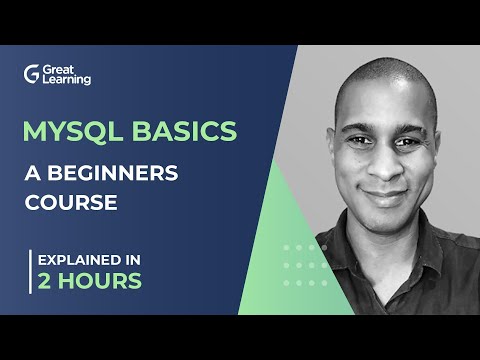 Great Learning

MYSQL BASICS

A BEGINNERS COURSE

EXPLAINED IN
2 HOURS